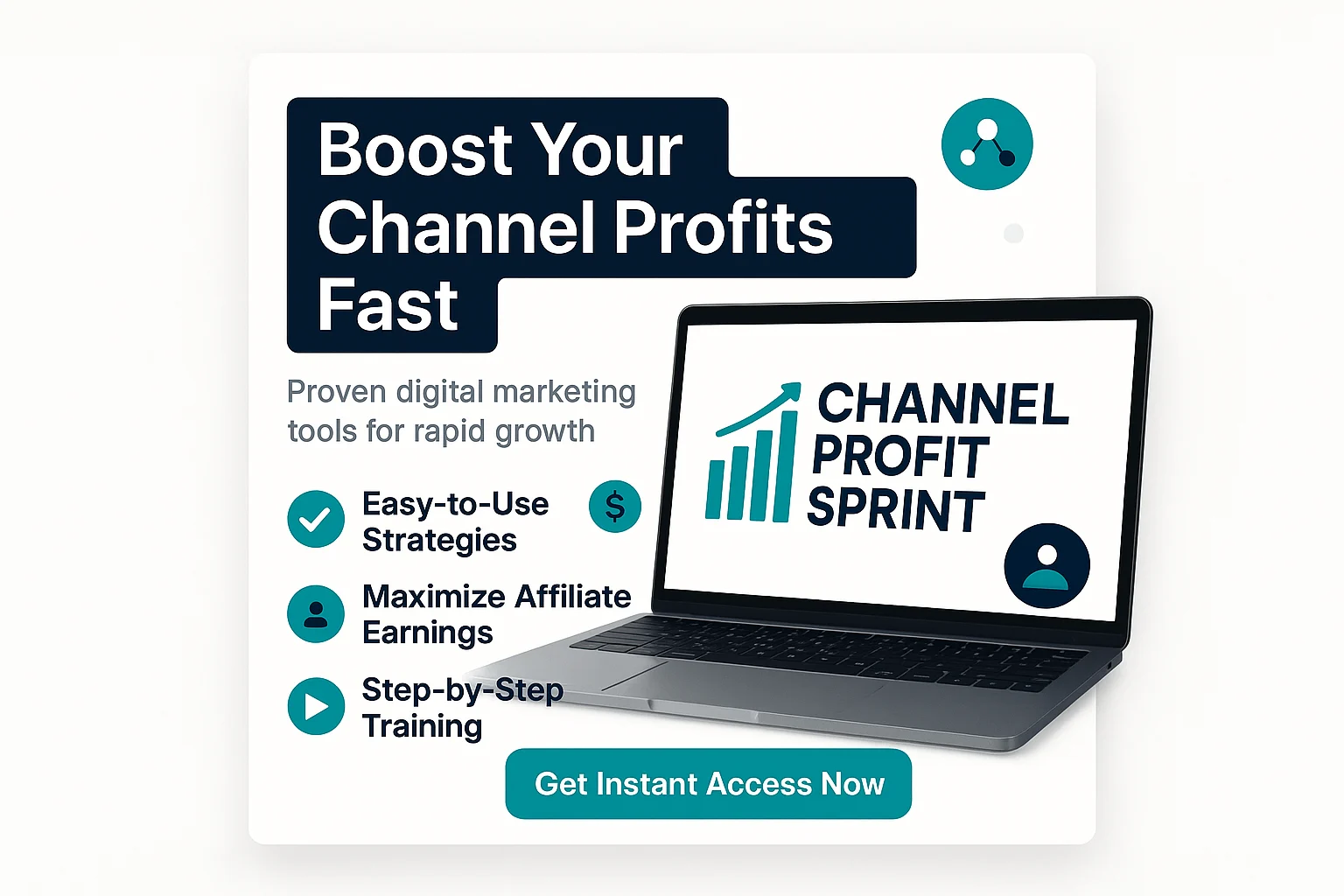 Boost Your Channel Profits Fast

Proven digital marketing tools for rapid growth

Easy-to-Use Strategies

$

Maximize Affiliate Earnings

Step-by-Step Training

CHANNEL PROFIT SPRINT

Get Instant Access Now